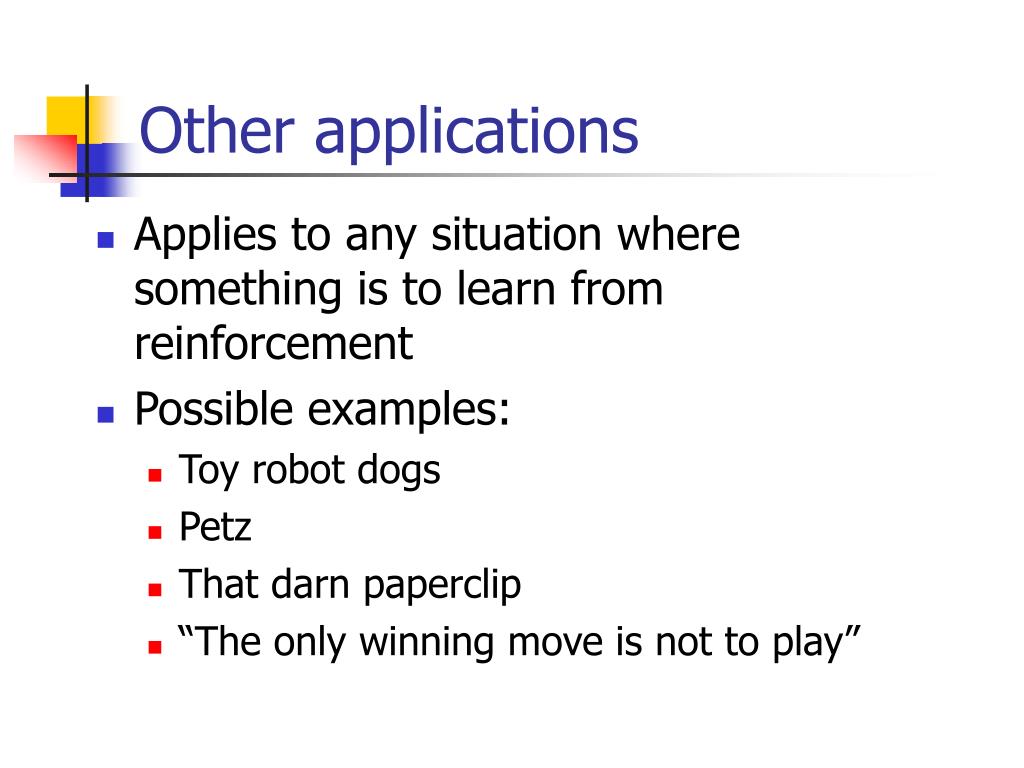 Other applications

Applies to any situation where something is to learn from reinforcement

Possible examples:

Toy robot dogs

Petz

That darn paperclip

“The only winning move is not to play”